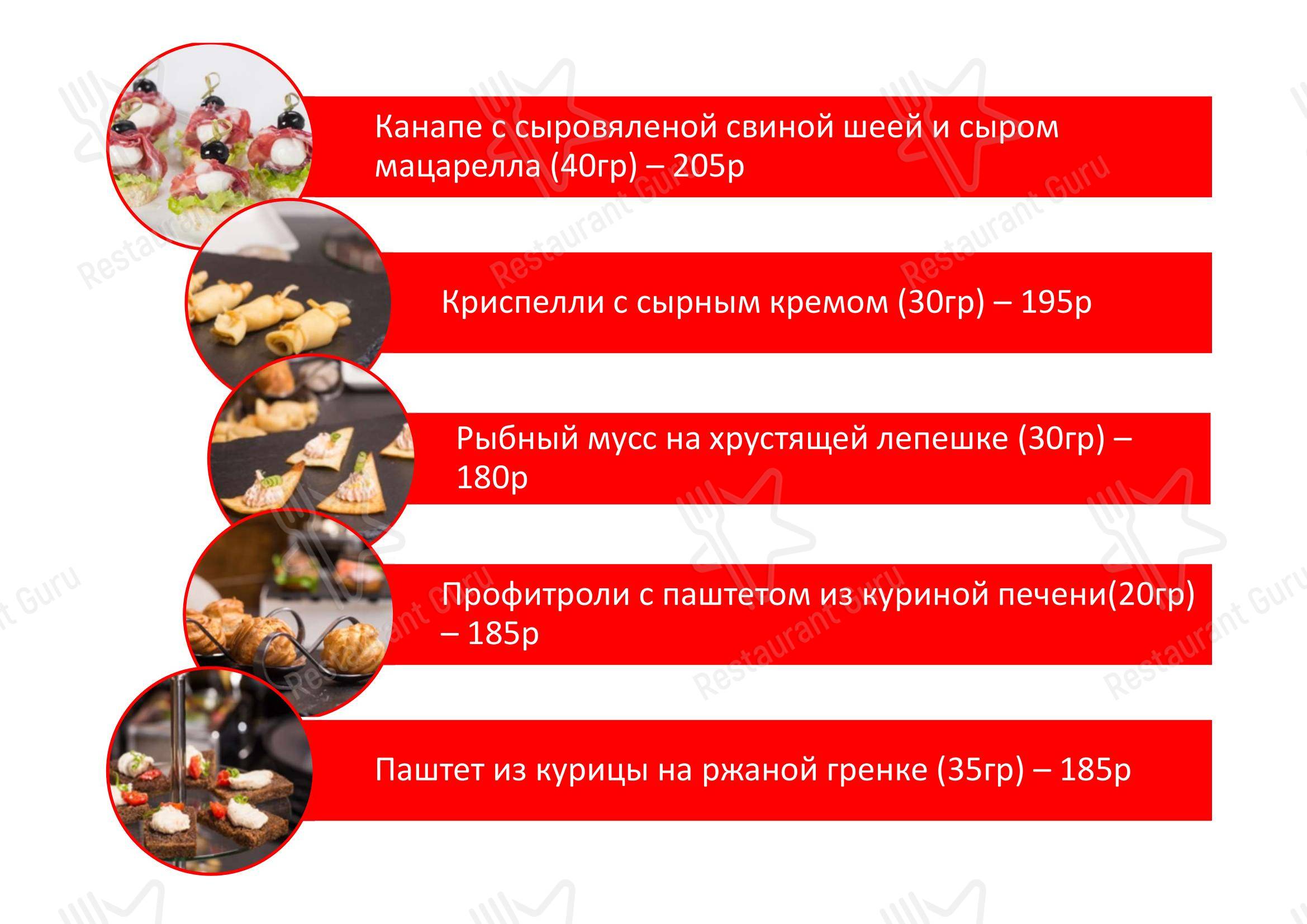 Канапе с сыровяленой свиной шеей и сыром мацарелла (40гр) – 205р

Криспелли с сырным кремом (30гр) – 195р

Рыбный мусс на хрустящей лепешке (30гр) – 180р

Профитроли с паштетом из куриной печени(20гр) – 185р

Паштет из курицы на ржаной гренке (35гр) – 185р

Restaurant Guru